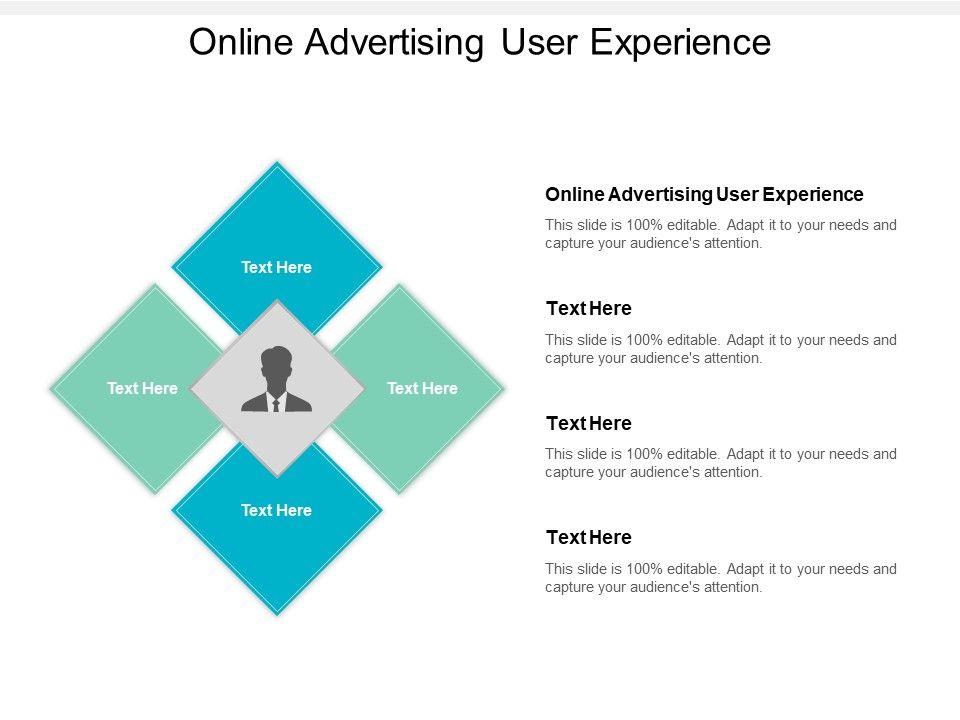 Online Advertising User Experience

Text Here

Text Here

Text Here

Text Here

Online Advertising User Experience

This slide is 100% editable. Adapt it to your needs and capture your audience's attention.

Text Here

This slide is 100% editable. Adapt it to your needs and capture your audience's attention.

Text Here

This slide is 100% editable. Adapt it to your needs and capture your audience's attention.

Text Here

This slide is 100% editable. Adapt it to your needs and capture your audience's attention.